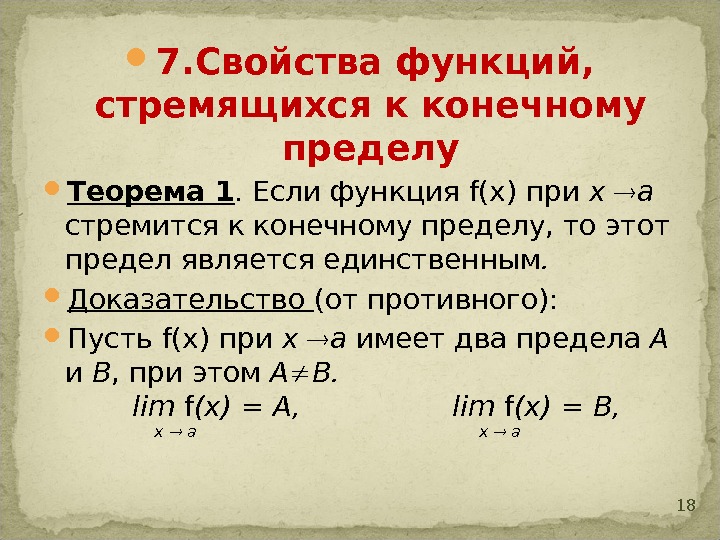 7.Свойства функций, стремящихся к конечному пределу

Теорема 1. Если функция f(x) при $x \to a$ стремится к конечному пределу, то этот предел является единственным.

Доказательство (от противного):

Пусть f(x) при $x \to a$ имеет два предела $A$ и $B$, при этом $A \neq B$.

$\lim_{x \to a} f(x) = A,$ $\lim_{x \to a} f(x) = B,$

18